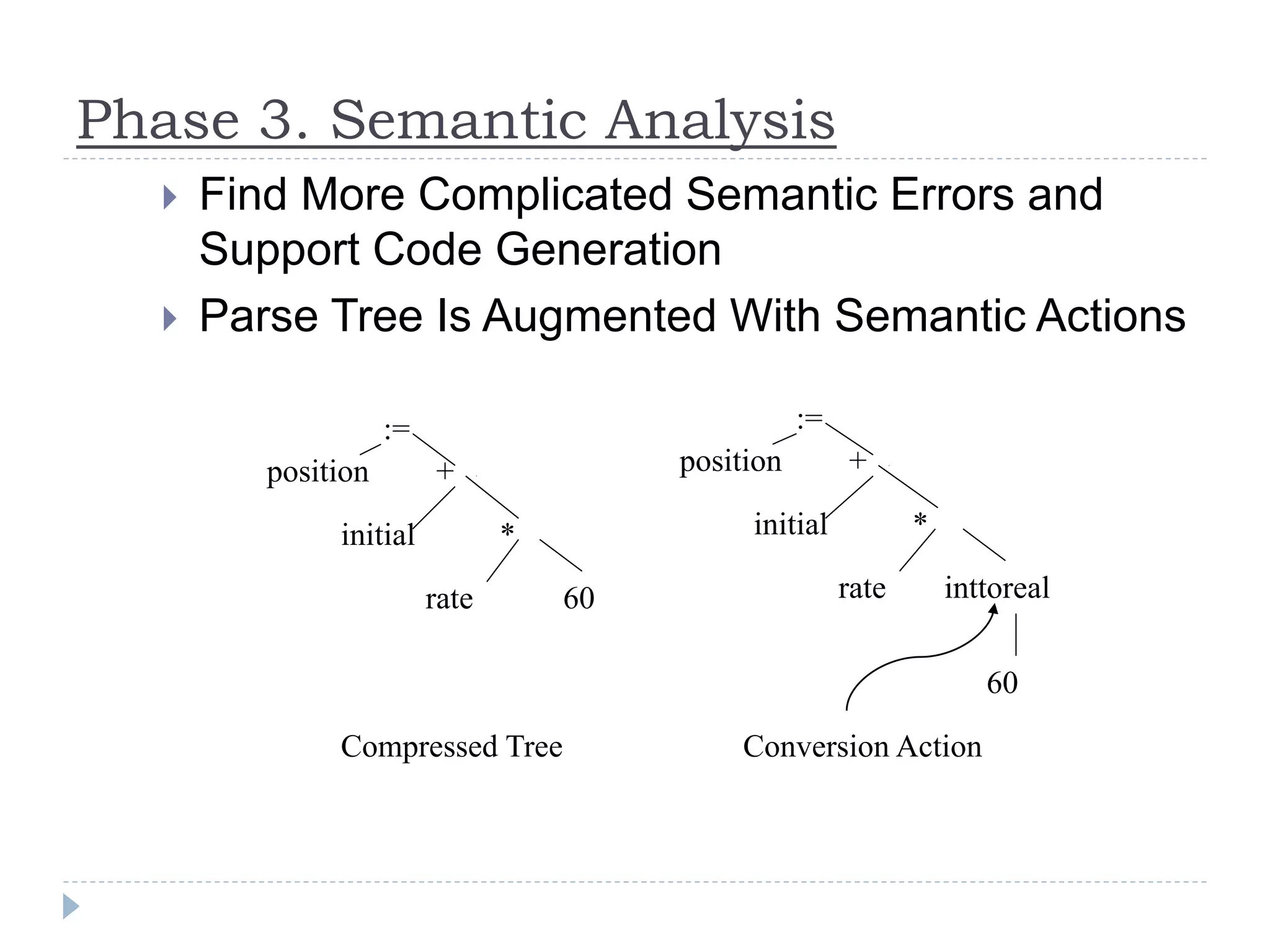 Phase 3. Semantic Analysis

Find More Complicated Semantic Errors and Support Code Generation

Parse Tree Is Augmented With Semantic Actions

:=
position
+
initial
*
rate
60

Compressed Tree

:=
position
+
initial
*
rate
inttoreal
60

Conversion Action